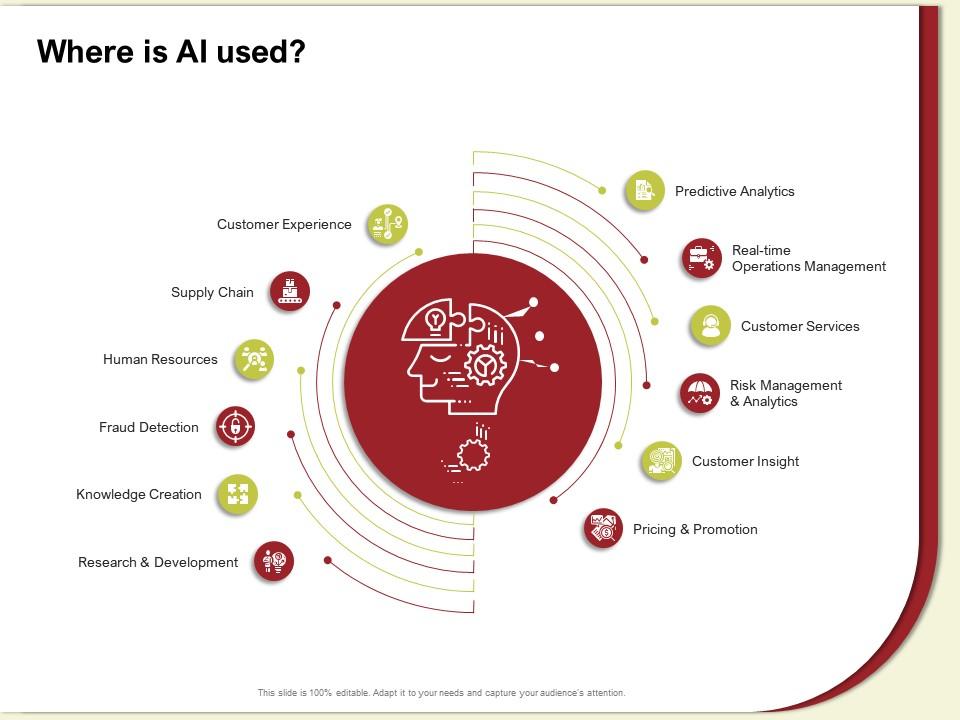 Where is AI used?

Customer Experience

Supply Chain

Human Resources

Fraud Detection

Knowledge Creation

Research & Development

Predictive Analytics

Real-time Operations Management

Customer Services

Risk Management & Analytics

Customer Insight

Pricing & Promotion

This slide is 100% editable. Adapt it to your needs and capture your audience's attention.